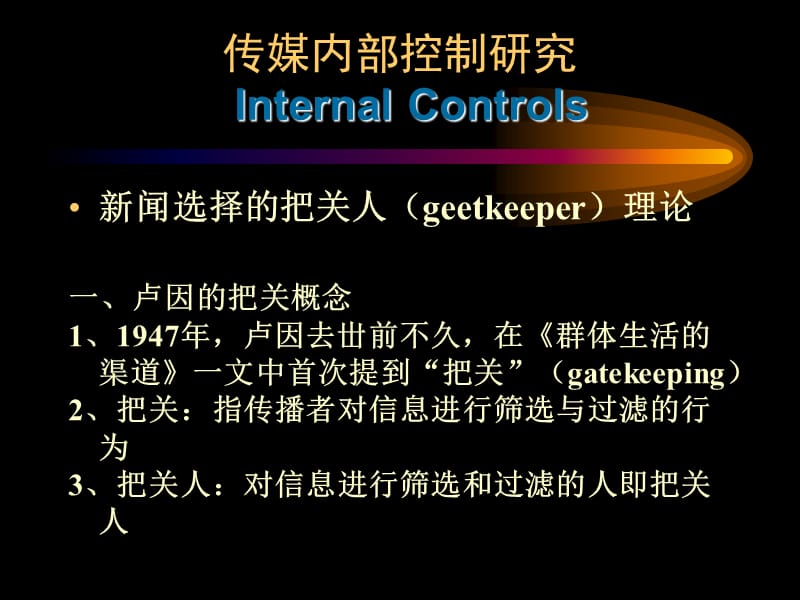 传媒内部控制研究
Internal Controls

• 新闻选择的把关人（geetkeeper）理论

一、卢因的把关概念
1、1947年，卢因去世前不久，在《群体生活的渠道》一文中首次提到“把关”（gatekeeping）
2、把关：指传播者对信息进行筛选与过滤的行为
3、把关人：对信息进行筛选和过滤的人即把关人